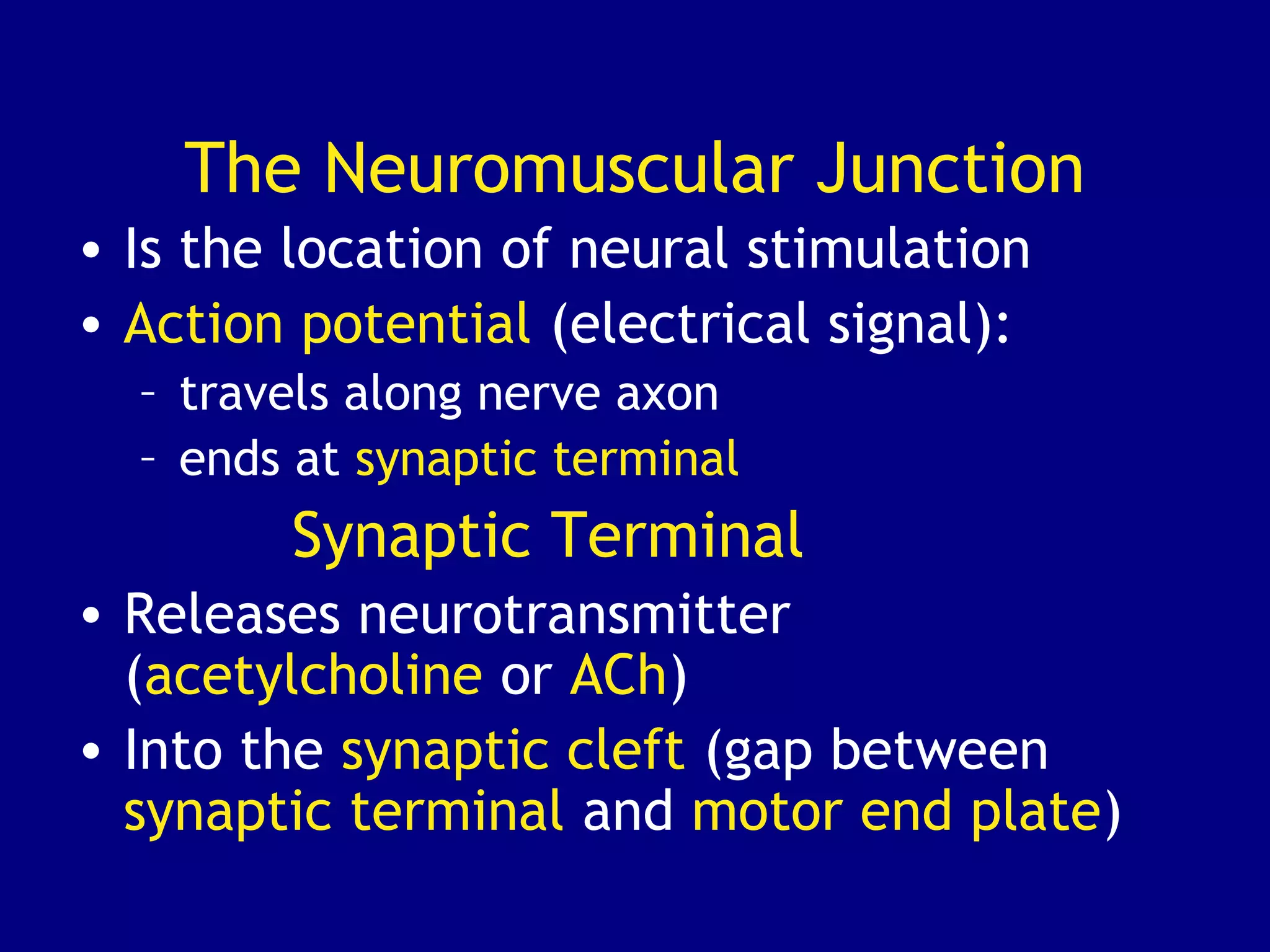 The Neuromuscular Junction

• Is the location of neural stimulation
• Action potential (electrical signal):
– travels along nerve axon
– ends at synaptic terminal

Synaptic Terminal

• Releases neurotransmitter (acetylcholine or ACh)
• Into the synaptic cleft (gap between synaptic terminal and motor end plate)